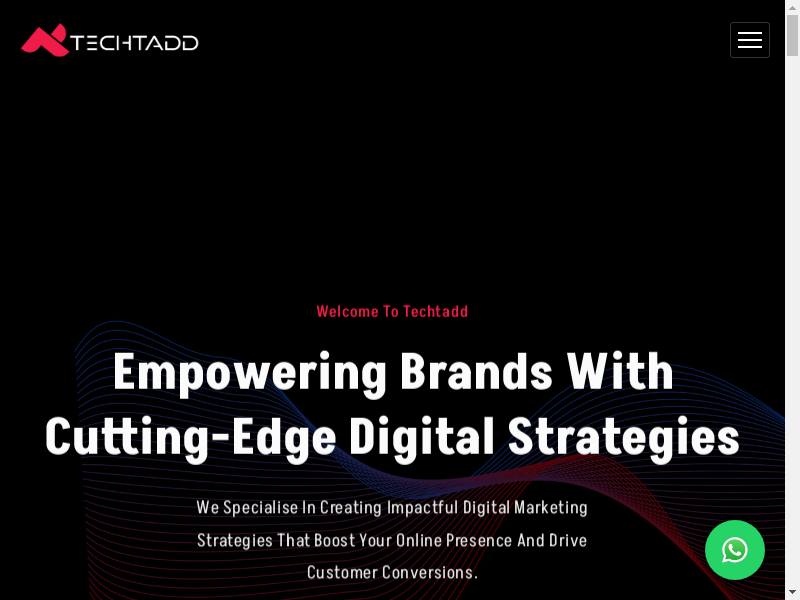 TECHTADD

Welcome To Techtadd

Empowering Brands With Cutting-Edge Digital Strategies

We Specialise In Creating Impactful Digital Marketing Strategies That Boost Your Online Presence And Drive Customer Conversions.